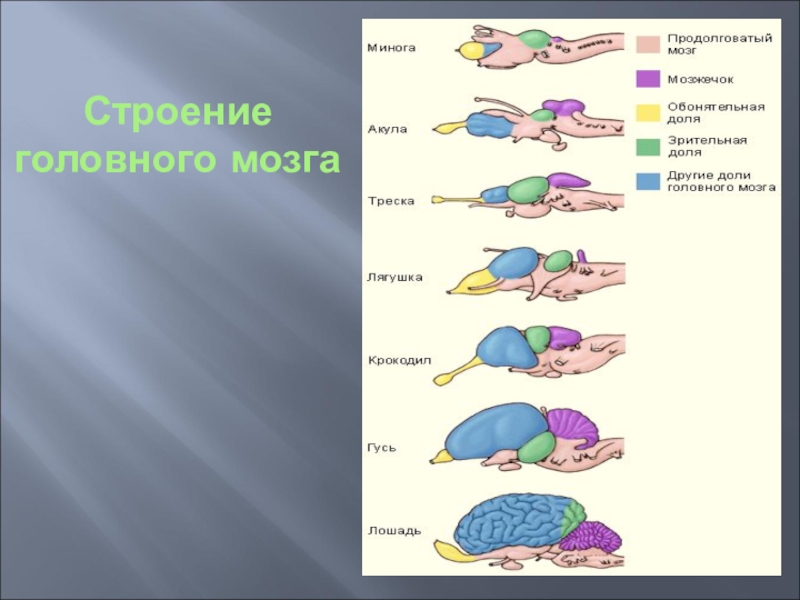 Строение головного мозга

Минога

Акула

Треска

Лягушка

Крокодил

Гусь

Лошадь

Продолговатый мозг

Мозжечок

Обонятельная доля

Зрительная доля

Другие доли головного мозга